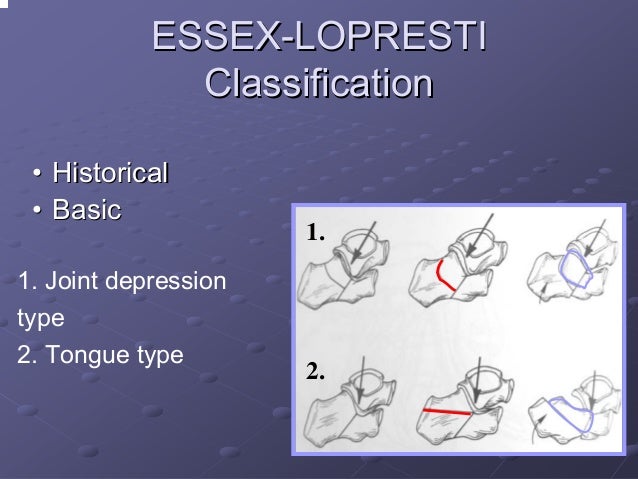 ESSEX-LOPRESTI Classification

• Historical
• Basic

1. Joint depression type
2. Tongue type

1.

2.